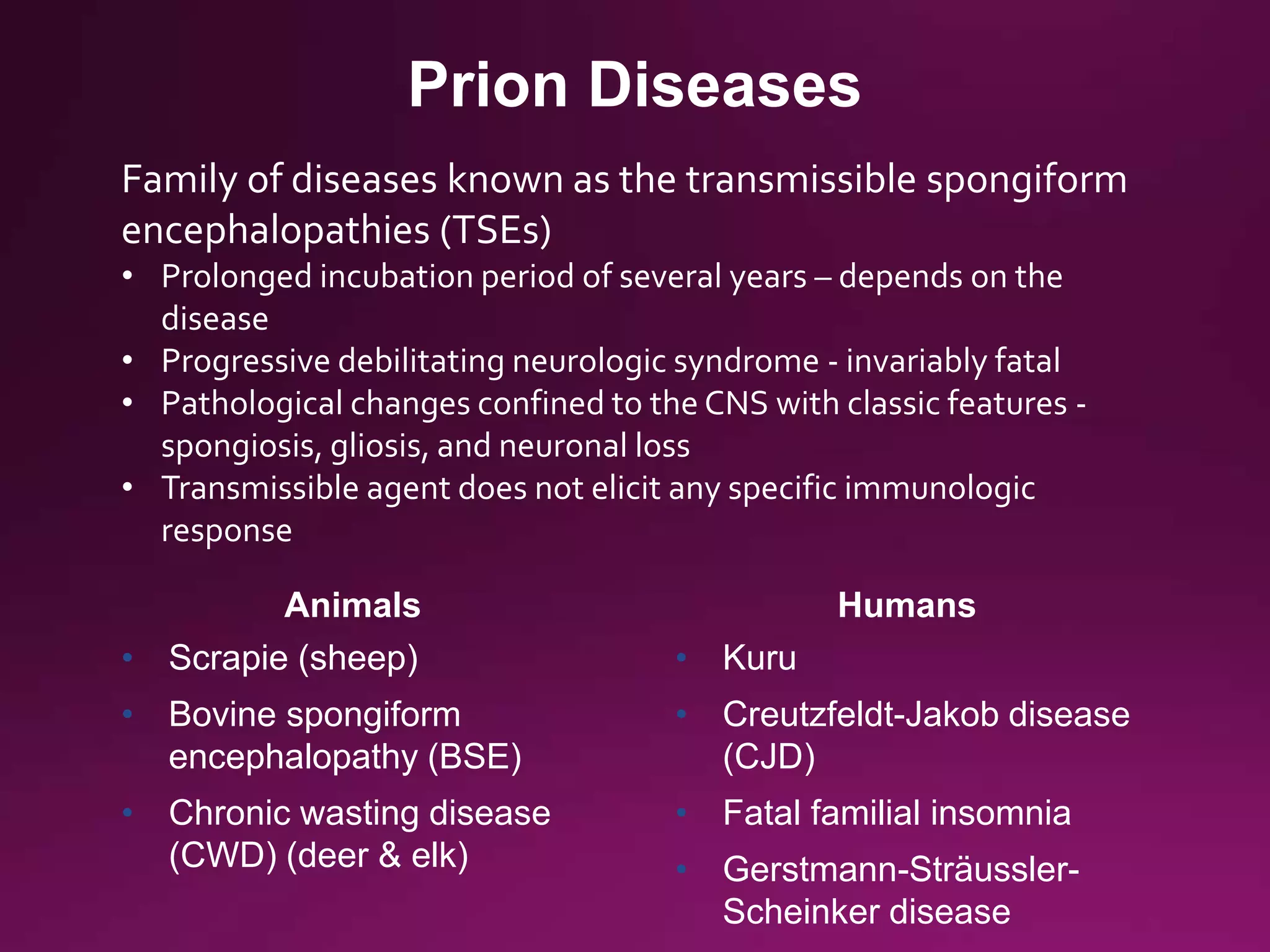 Prion Diseases

Family of diseases known as the transmissible spongiform encephalopathies (TSEs)

• Prolonged incubation period of several years – depends on the disease
• Progressive debilitating neurologic syndrome - invariably fatal
• Pathological changes confined to the CNS with classic features - spongiosis, gliosis, and neuronal loss
• Transmissible agent does not elicit any specific immunologic response

Animals

• Scrapie (sheep)
• Bovine spongiform encephalopathy (BSE)
• Chronic wasting disease (CWD) (deer & elk)

Humans

• Kuru
• Creutzfeldt-Jakob disease (CJD)
• Fatal familial insomnia
• Gerstmann-Sträussler-Scheinker disease